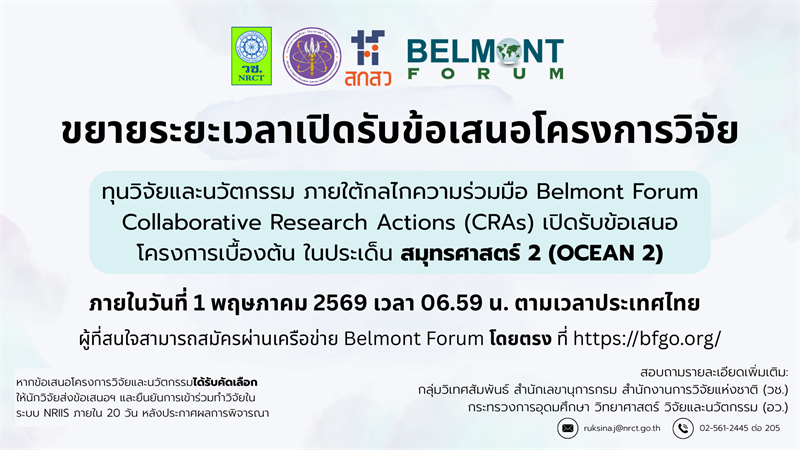 วช.
NRCT

สกสว

BELMONT
FORUM

ขยายระยะเวลาเปิดรับข้อเสนอโครงการวิจัย

ทุนวิจัยและนวัตกรรม ภายใต้กลไกความร่วมมือ Belmont Forum Collaborative Research Actions (CRAs) เปิดรับข้อเสนอโครงการเบื้องต้น ในประเด็น สมุทรศาสตร์ 2 (OCEAN 2)

ภายในวันที่ 1 พฤษภาคม 2569 เวลา 06.59 น. ตามเวลาประเทศไทย

ผู้ที่สนใจสามารถสมัครผ่านเครือข่าย Belmont Forum โดยตรง ที่ https://bfgo.org/

หากข้อเสนอโครงการวิจัยและนวัตกรรมได้รับคัดเลือก ให้นักวิจัยส่งข้อเสนอฯ และยืนยันการเข้าร่วมทำวิจัยใน ระบบ NRIIS ภายใน 20 วัน หลังประกาศผลการพิจารณา

สอบถามรายละเอียดเพิ่มเติม:
กลุ่มวิเทศสัมพันธ์ สำนักเลขานุการกรม สำนักงานการวิจัยแห่งชาติ (วช.)
กระทรวงการอุดมศึกษา วิทยาศาสตร์ วิจัยและนวัตกรรม (อว.)

ruksina.j@nrct.go.th

02-561-2445 ต่อ 205